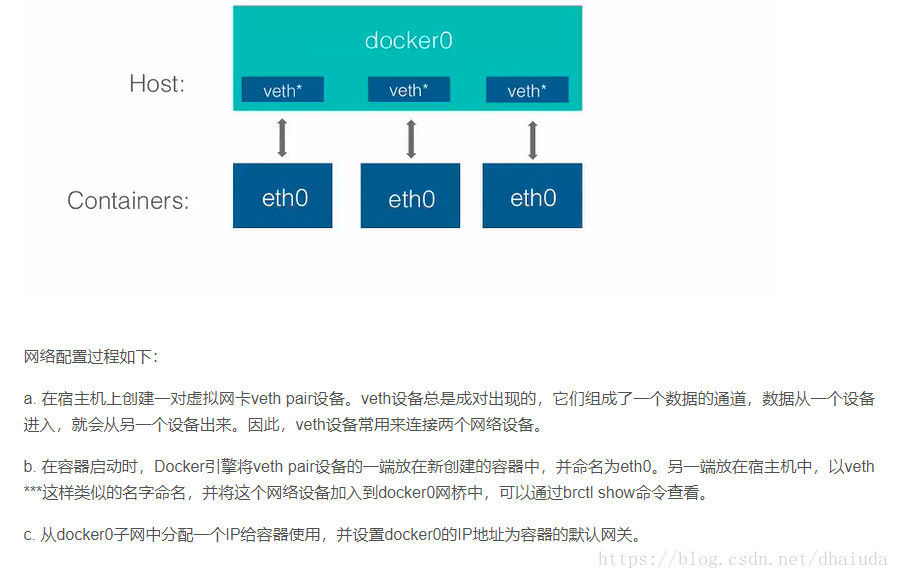 docker0

Host:

veth*

veth*

veth*

Containers:

eth0

eth0

eth0

网络配置过程如下：

a. 在宿主机上创建一对虚拟网卡veth pair设备。veth设备总是成对出现的，它们组成了一个数据的通道，数据从一个设备进入，就会从另一个设备出来。因此，veth设备常用来连接两个网络设备。

b. 在容器启动时，Docker引擎将veth pair设备的一端放在新创建的容器中，并命名为eth0。另一端放在宿主机中，以veth***这样类似的名字命名，并将这个网络设备加入到docker0网桥中，可以通过brctl show命令查看。

c. 从docker0子网中分配一个IP给容器使用，并设置docker0的IP地址为容器的默认网关。

https://blog.csdn.net/dhaiuda